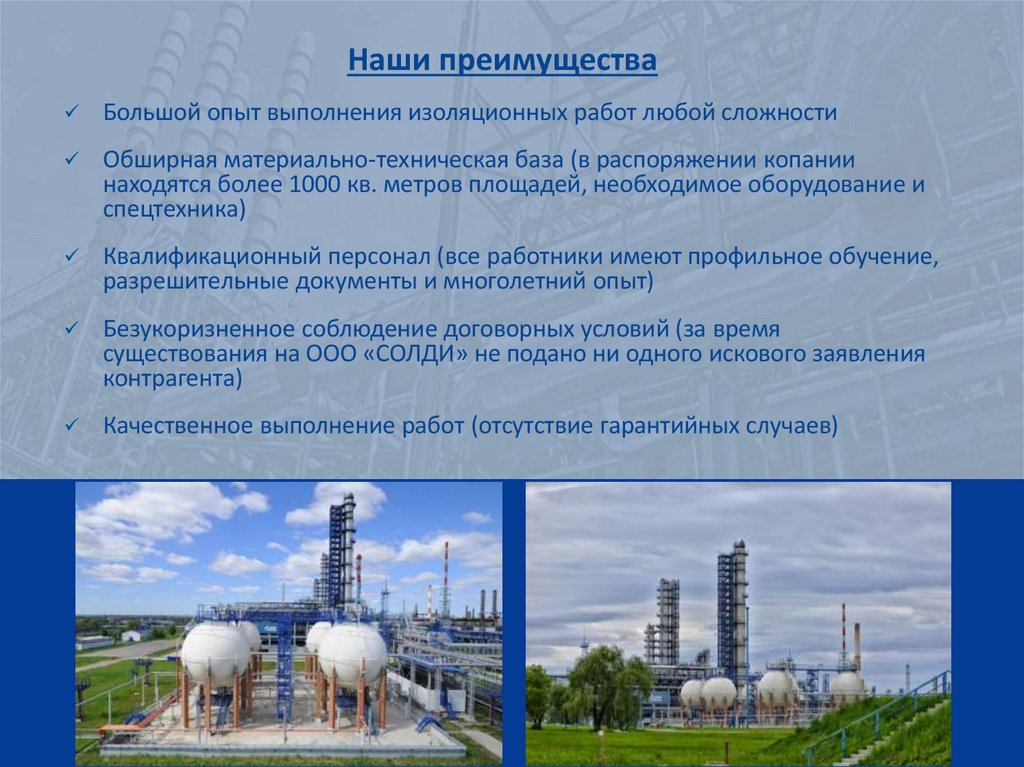 Наши преимущества

✓ Большой опыт выполнения изоляционных работ любой сложности

✓ Обширная материально-техническая база (в распоряжении копании находятся более 1000 кв. метров площадей, необходимое оборудование и спецтехника)

✓ Квалификационный персонал (все работники имеют профильное обучение, разрешительные документы и многолетний опыт)

✓ Безукоризненное соблюдение договорных условий (за время существования на ООО «СОЛДИ» не подано ни одного искового заявления контрагента)

✓ Качественное выполнение работ (отсутствие гарантийных случаев)